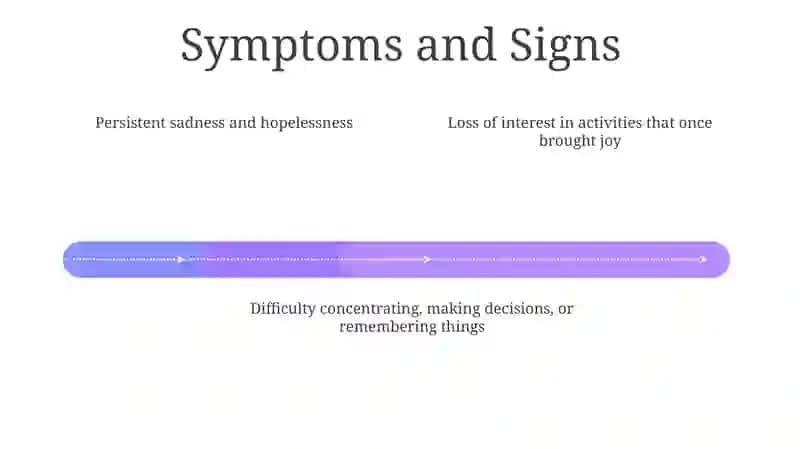 Symptoms and Signs

Persistent sadness and hopelessness

Loss of interest in activities that once brought joy

Difficulty concentrating, making decisions, or remembering things